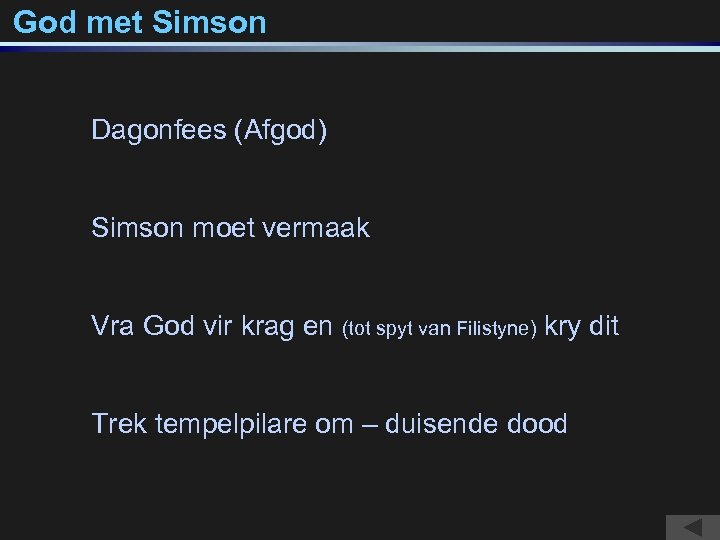 God met Simson

Dagonfees (Afgod)

Simson moet vermaak

Vra God vir krag en (tot spyt van Filistyne) kry dit

Trek tempelpilare om – duisende dood